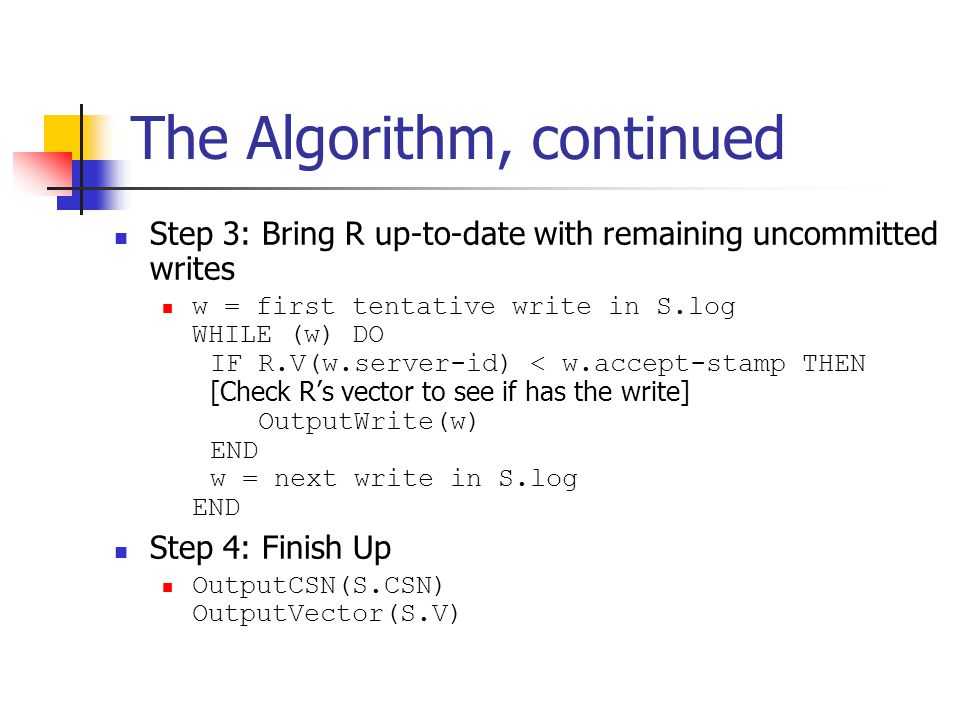 The Algorithm, continued

Step 3: Bring R up-to-date with remaining uncommitted writes

w = first tentative write in S.log
WHILE (w) DO
IF R.V(w.server-id) < w.accept-stamp THEN
[Check R's vector to see if has the write]
OutputWrite(w)
END
w = next write in S.log
END

Step 4: Finish Up

OutputCSN(S.CSN)
OutputVector(S.V)